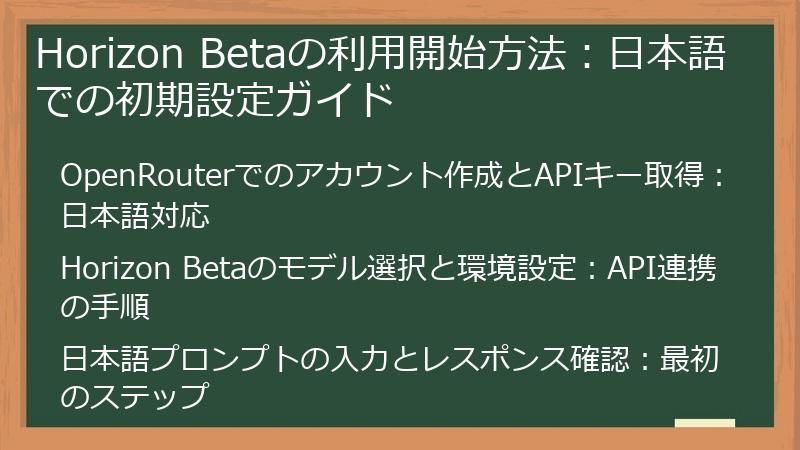 Horizon Betaの利用開始方法：日本語での初期設定ガイド

OpenRouterでのアカウント作成とAPIキー取得：日本語対応

Horizon Betaのモデル選択と環境設定：API連携の手順

日本語プロンプトの入力とレスポンス確認：最初のステップ